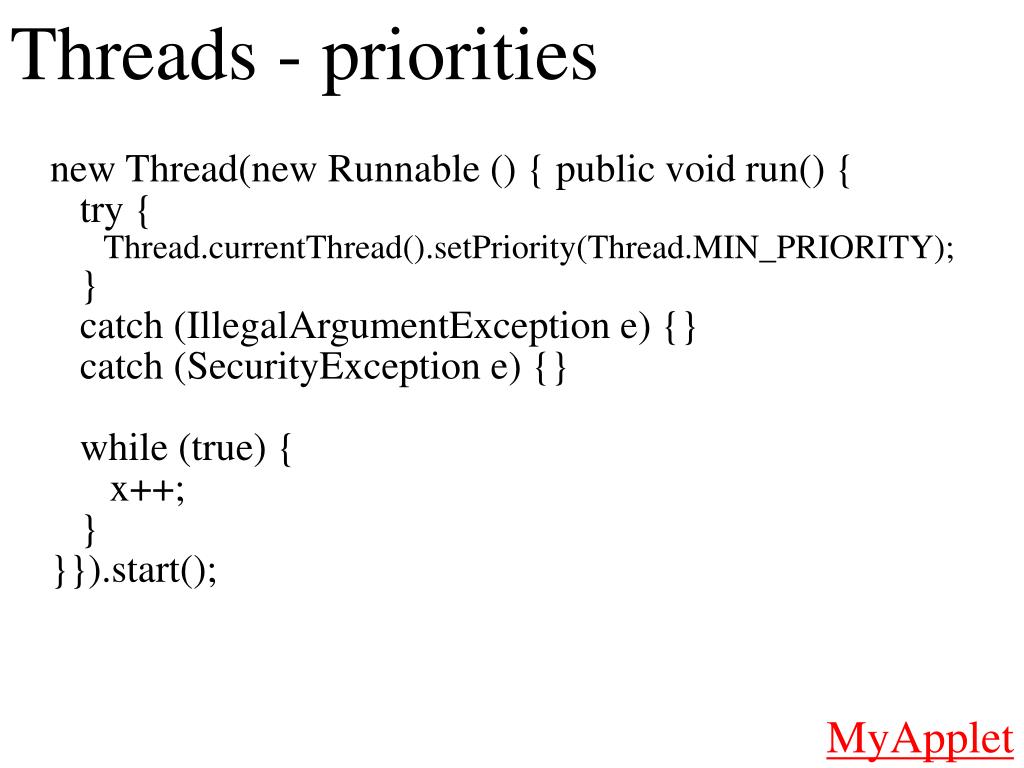 Threads - priorities

new Thread(new Runnable () { public void run() {
try {
Thread.currentThread().setPriority(Thread.MIN_PRIORITY);
}
catch (IllegalArgumentException e) {}
catch (SecurityException e) {}

while (true) {
x++;
}
}}).start();

MyApplet